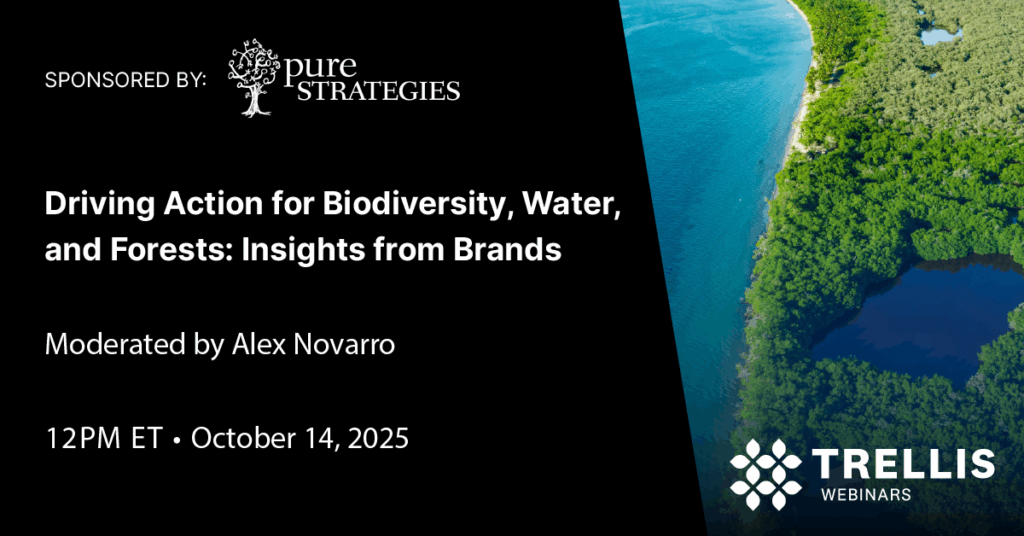 SPONSORED BY: pure STRATEGIES

Driving Action for Biodiversity, Water, and Forests: Insights from Brands

Moderated by Alex Novarro

12PM ET • October 14, 2025

TRELLIS
WEBINARS